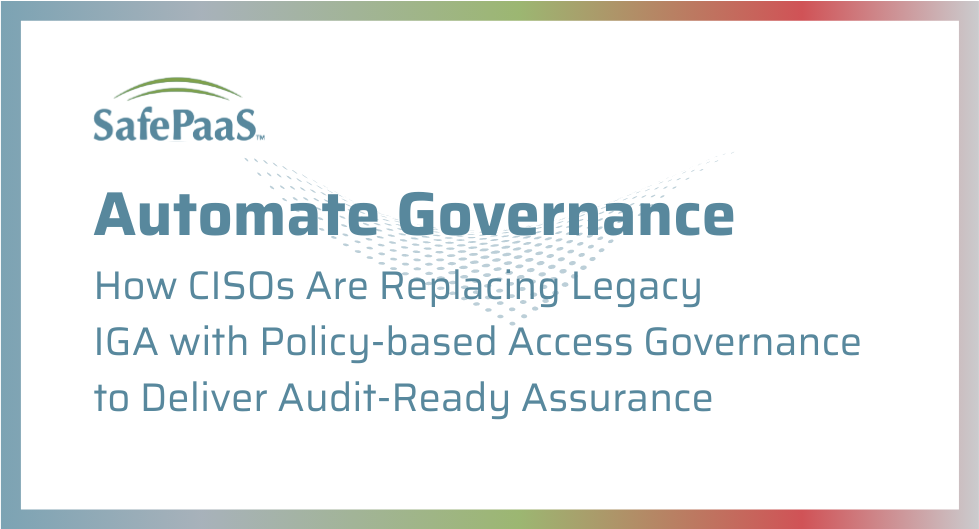 SafePaaS™

Automate Governance

How CISOs Are Replacing Legacy IGA with Policy-based Access Governance to Deliver Audit-Ready Assurance